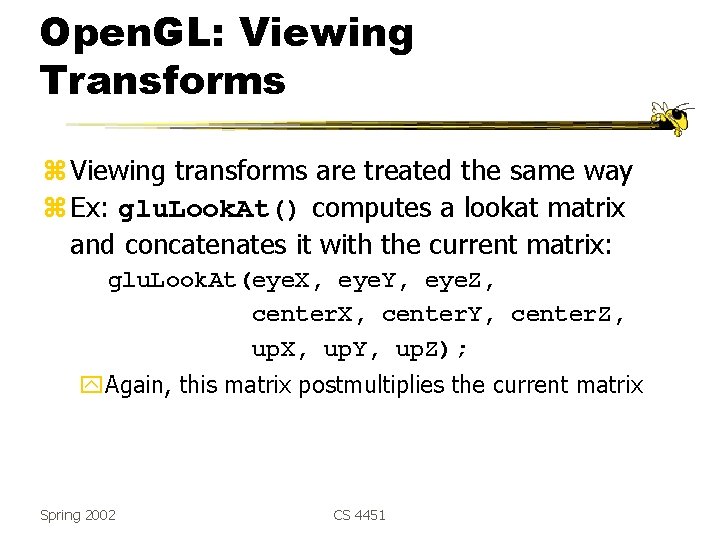 OpenGL: Viewing Transforms

Viewing transforms are treated the same way

Ex: gluLookAt() computes a lookat matrix and concatenates it with the current matrix:

gluLookAt(eyeX, eyeY, eyeZ,
centerX, centerY, centerZ,
upX, upY, upZ);

Again, this matrix postmultiplies the current matrix

Spring 2002

CS 4451